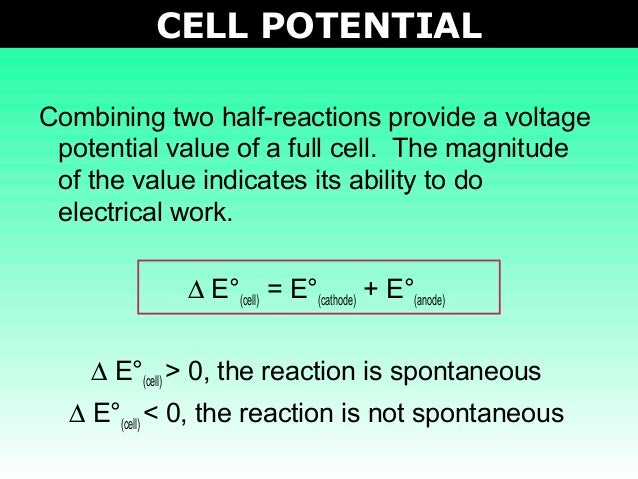 CELL POTENTIAL

Combining two half-reactions provide a voltage potential value of a full cell. The magnitude of the value indicates its ability to do electrical work.

$\Delta E°_{(cell)} = E°_{(cathode)} + E°_{(anode)}$

$\Delta E°_{(cell)} > 0$, the reaction is spontaneous

$\Delta E°_{(cell)} < 0$, the reaction is not spontaneous